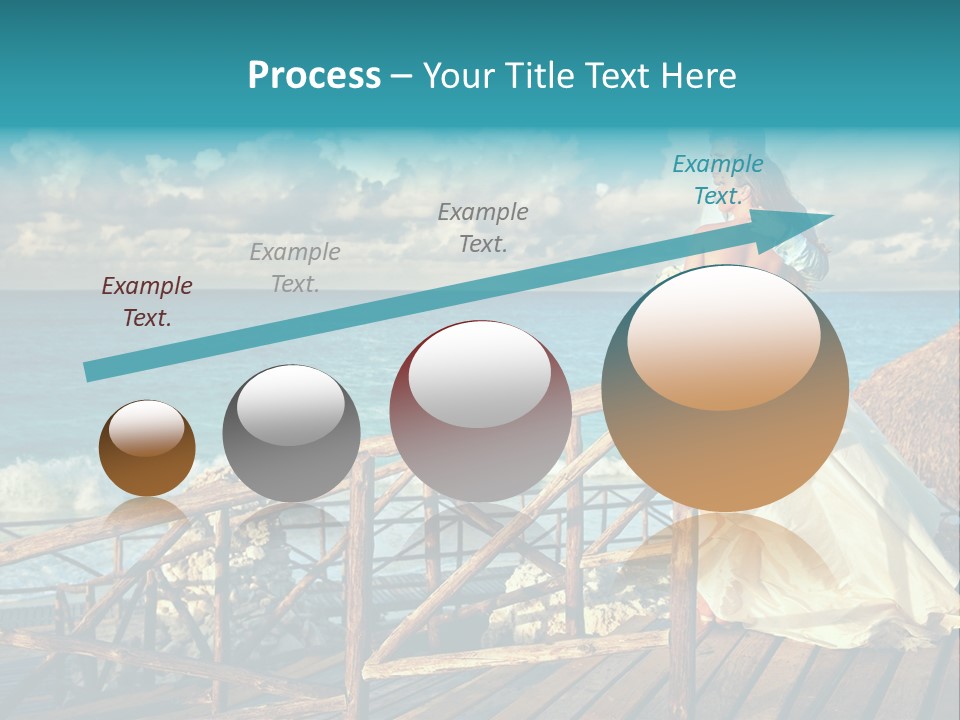 Process – Your Title Text Here

Example Text.

Example Text.

Example Text.

Example Text.